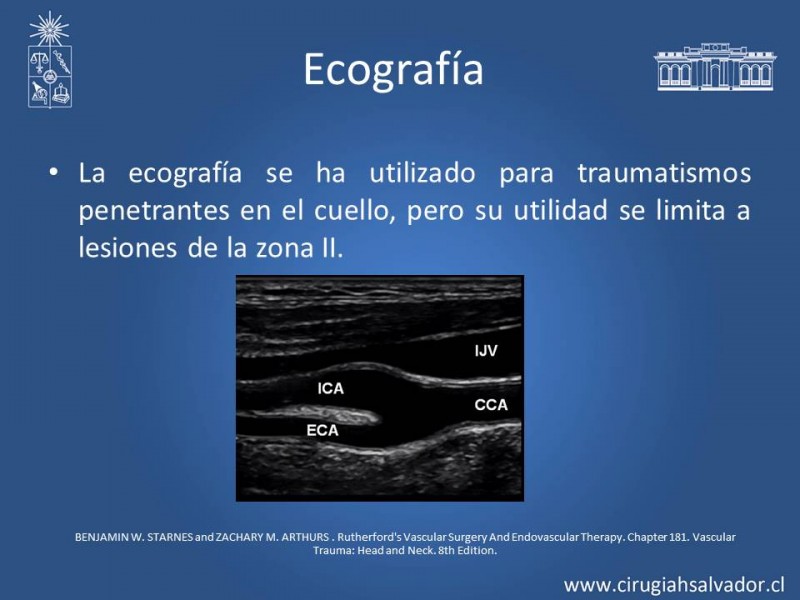 Ecografía

• La ecografía se ha utilizado para traumatismos penetrantes en el cuello, pero su utilidad se limita a lesiones de la zona II.

IJV
ICA
CCA
ECA

BENJAMIN W. STARNES and ZACHARY M. ARTHURS . Rutherford's Vascular Surgery And Endovascular Therapy. Chapter 181. Vascular Trauma: Head and Neck. 8th Edition.

www.cirugiahsalvador.cl